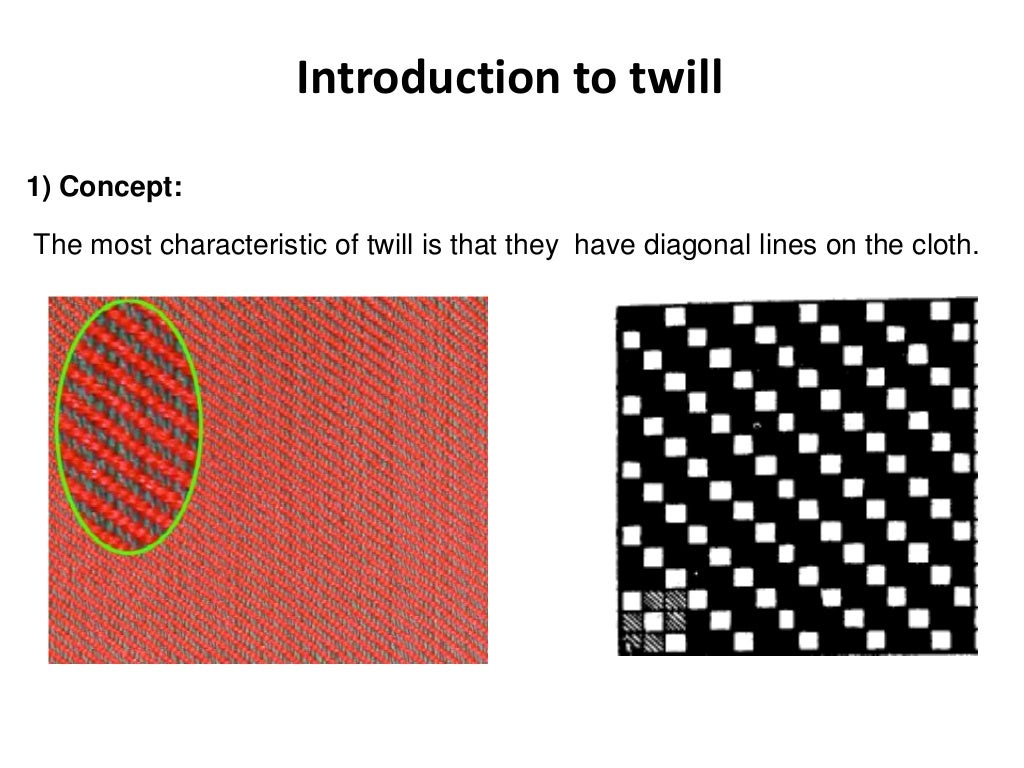 Introduction to twill

1) Concept:

The most characteristic of twill is that they  have diagonal lines on the cloth.